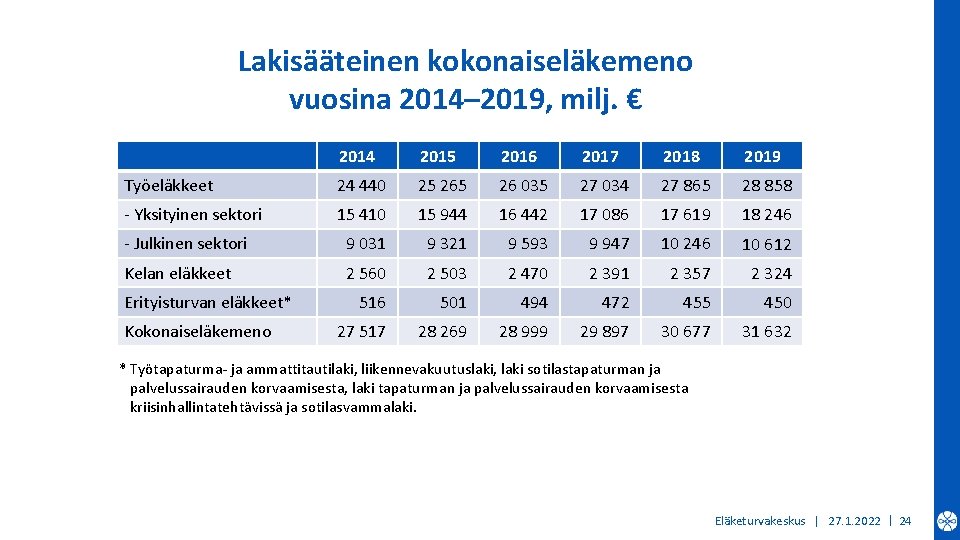 Lakisääteinen kokonaiseläkemeno vuosina 2014–2019, milj. €

| | 2014 | 2015 | 2016 | 2017 | 2018 | 2019 |
|---|---|---|---|---|---|---|
| Työeläkkeet | 24 440 | 25 265 | 26 035 | 27 034 | 27 865 | 28 858 |
| - Yksityinen sektori | 15 410 | 15 944 | 16 442 | 17 086 | 17 619 | 18 246 |
| - Julkinen sektori | 9 031 | 9 321 | 9 593 | 9 947 | 10 246 | 10 612 |
| Kelan eläkkeet | 2 560 | 2 503 | 2 470 | 2 391 | 2 357 | 2 324 |
| Erityisturvan eläkkeet* | 516 | 501 | 494 | 472 | 455 | 450 |
| Kokonaiseläkemeno | 27 517 | 28 269 | 28 999 | 29 897 | 30 677 | 31 632 |

* Työtapaturma- ja ammattitautilaki, liikennevakuutuslaki, laki sotilastapaturman ja palvelussairauden korvaamisesta, laki tapaturman ja palvelussairauden korvaamisesta kriisinhallintatehtävissä ja sotilasvammalaki.

Eläketurvakeskus | 27.1.2022 | 24